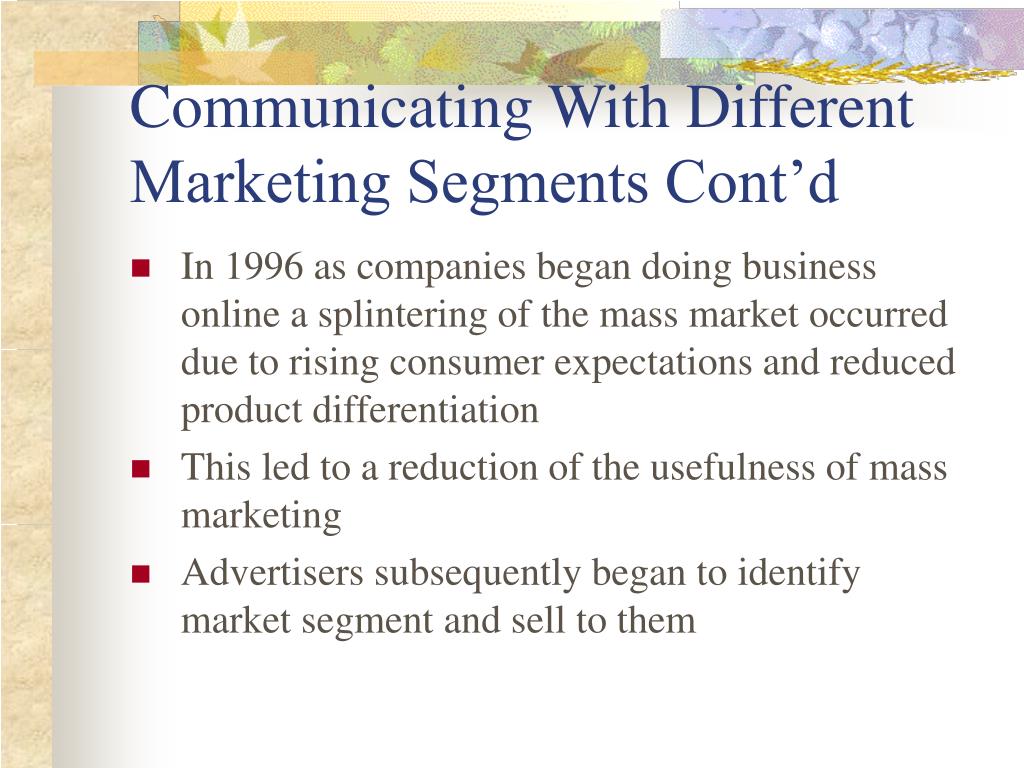 Communicating With Different Marketing Segments Cont’d

- In 1996 as companies began doing business online a splintering of the mass market occurred due to rising consumer expectations and reduced product differentiation
- This led to a reduction of the usefulness of mass marketing
- Advertisers subsequently began to identify market segment and sell to them